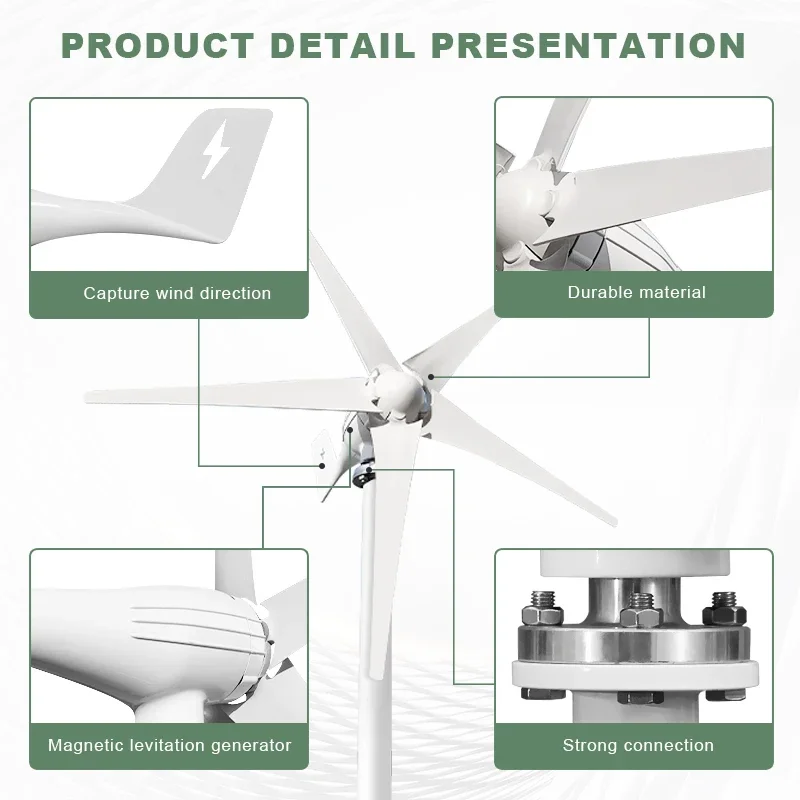 PRODUCT DETAIL PRESENTATION

Capture wind direction

Durable material

Magnetic levitation generator

Strong connection